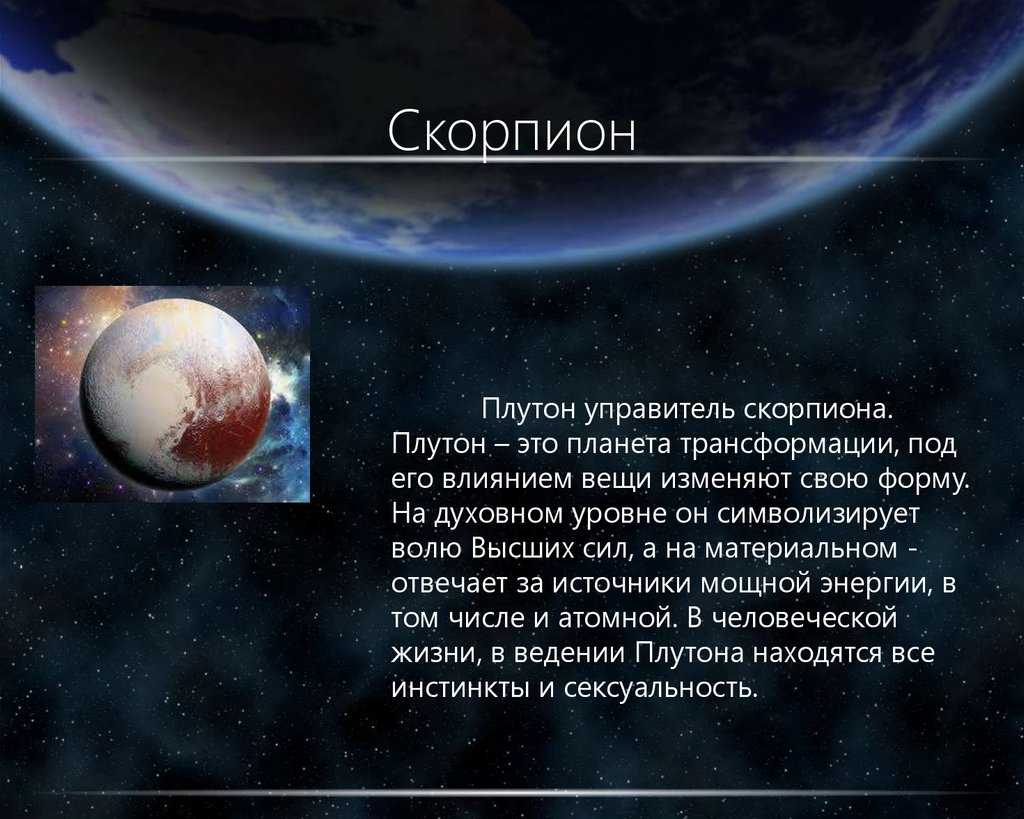 Скорпион

Плутон управитель скорпиона. Плутон – это планета трансформации, под его влиянием вещи изменяют свою форму. На духовном уровне он символизирует волю Высших сил, а на материальном - отвечает за источники мощной энергии, в том числе и атомной. В человеческой жизни, в ведении Плутона находятся все инстинкты и сексуальность.